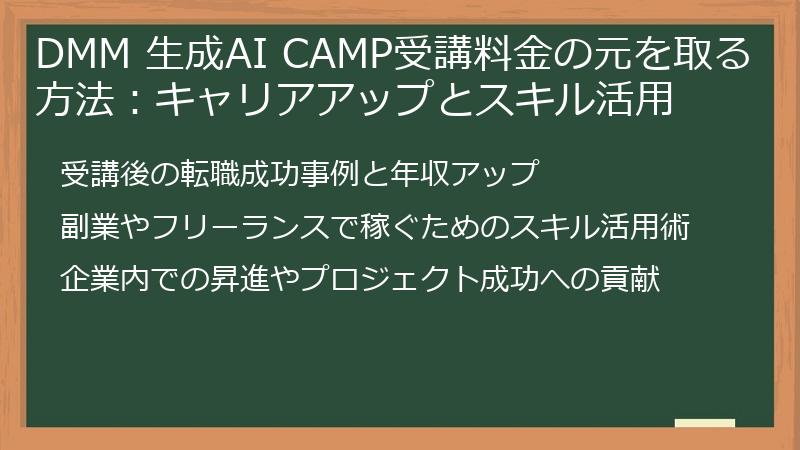 DMM 生成AI CAMP受講料金の元を取る方法：キャリアアップとスキル活用

受講後の転職成功事例と年収アップ

副業やフリーランスで稼ぐためのスキル活用術

企業内での昇進やプロジェクト成功への貢献